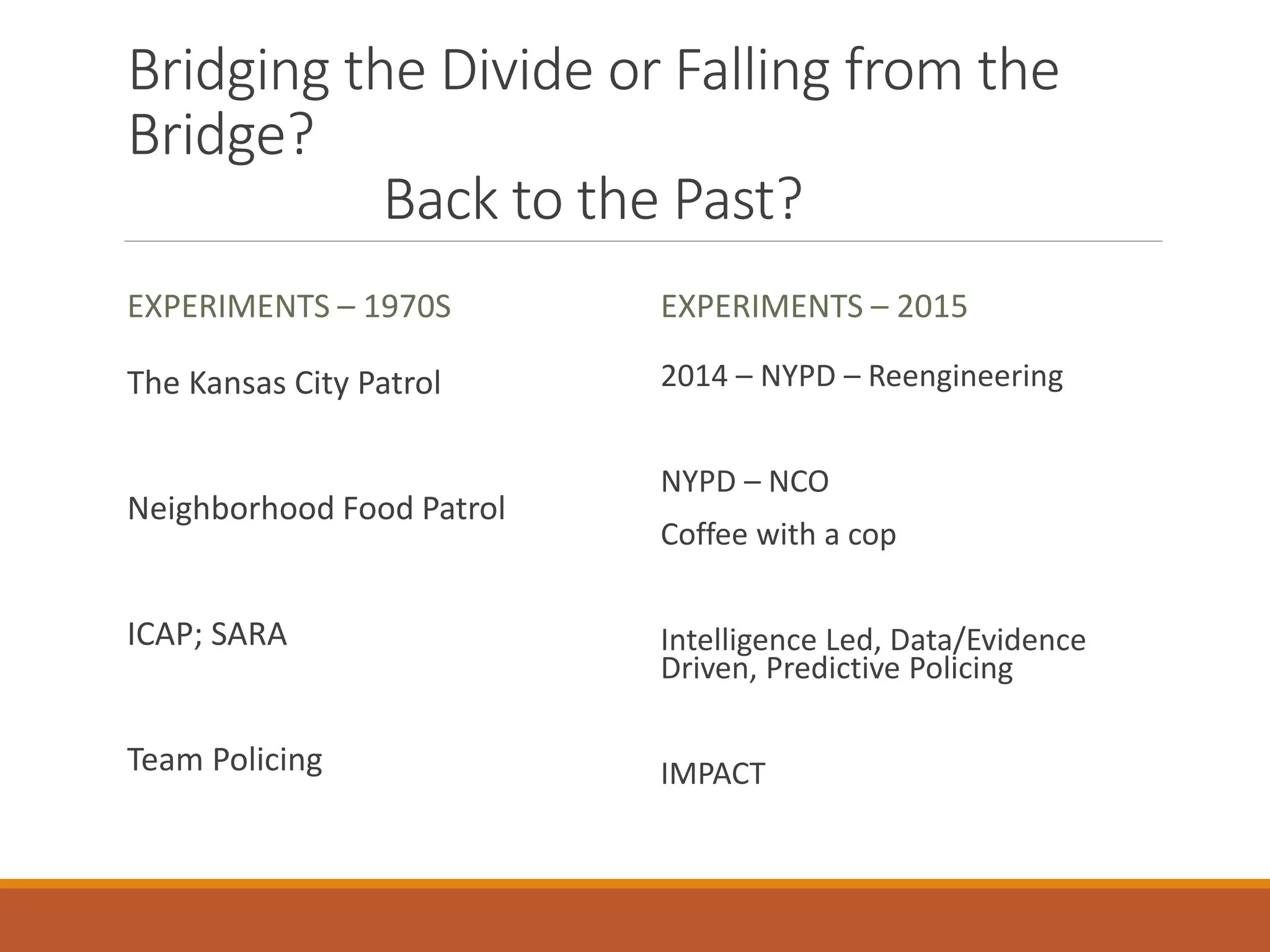 Bridging the Divide or Falling from the Bridge?
Back to the Past?

EXPERIMENTS – 1970S

The Kansas City Patrol

Neighborhood Food Patrol

ICAP; SARA

Team Policing

EXPERIMENTS – 2015

2014 – NYPD – Reengineering

NYPD – NCO

Coffee with a cop

Intelligence Led, Data/Evidence Driven, Predictive Policing

IMPACT